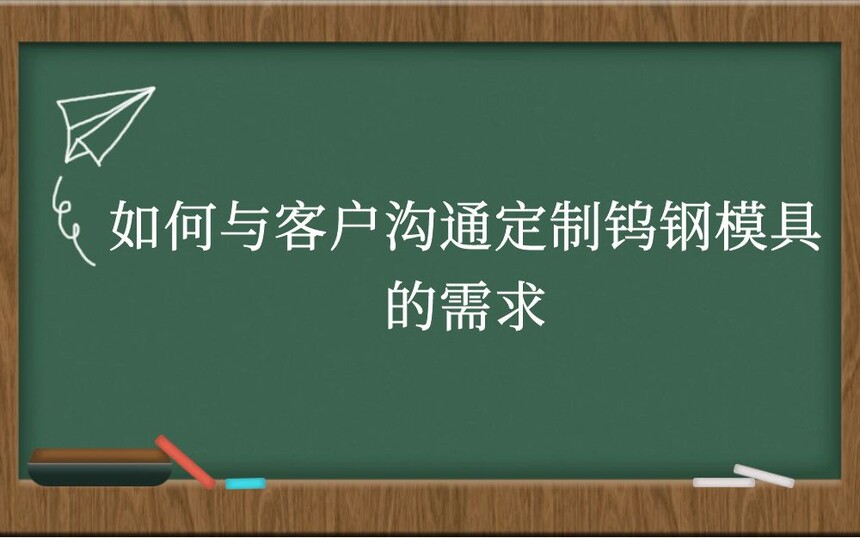 如何与客户沟通定制钨钢模具的需求